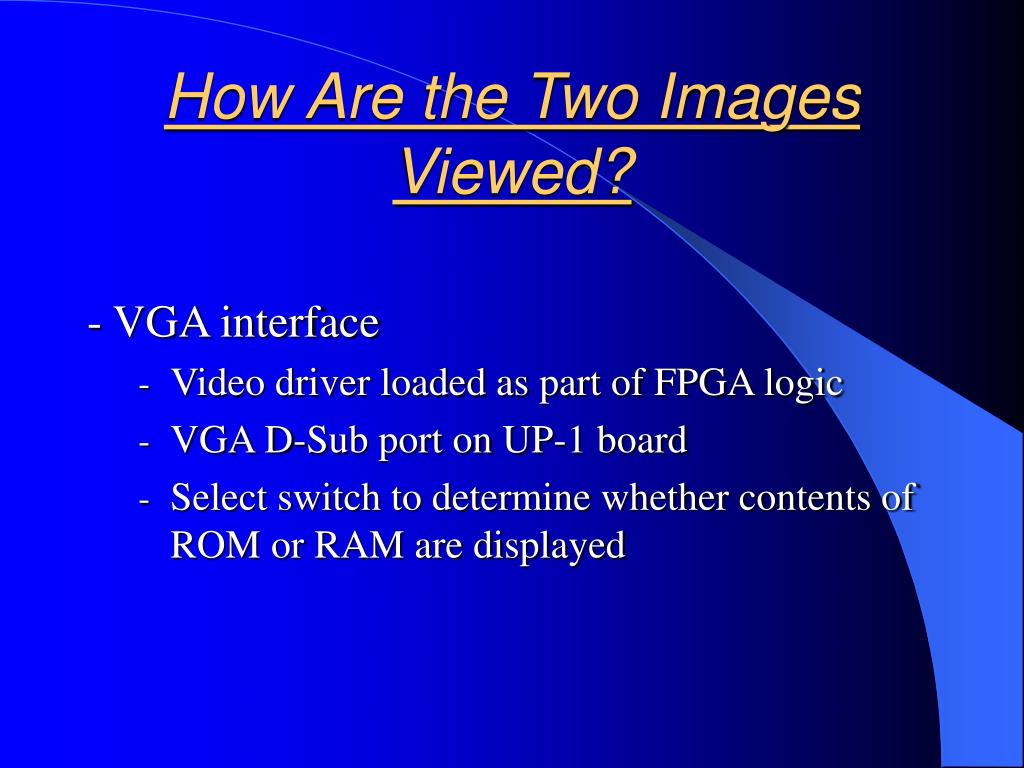 How Are the Two Images Viewed?

- VGA interface

- Video driver loaded as part of FPGA logic

- VGA D-Sub port on UP-1 board

- Select switch to determine whether contents of ROM or RAM are displayed